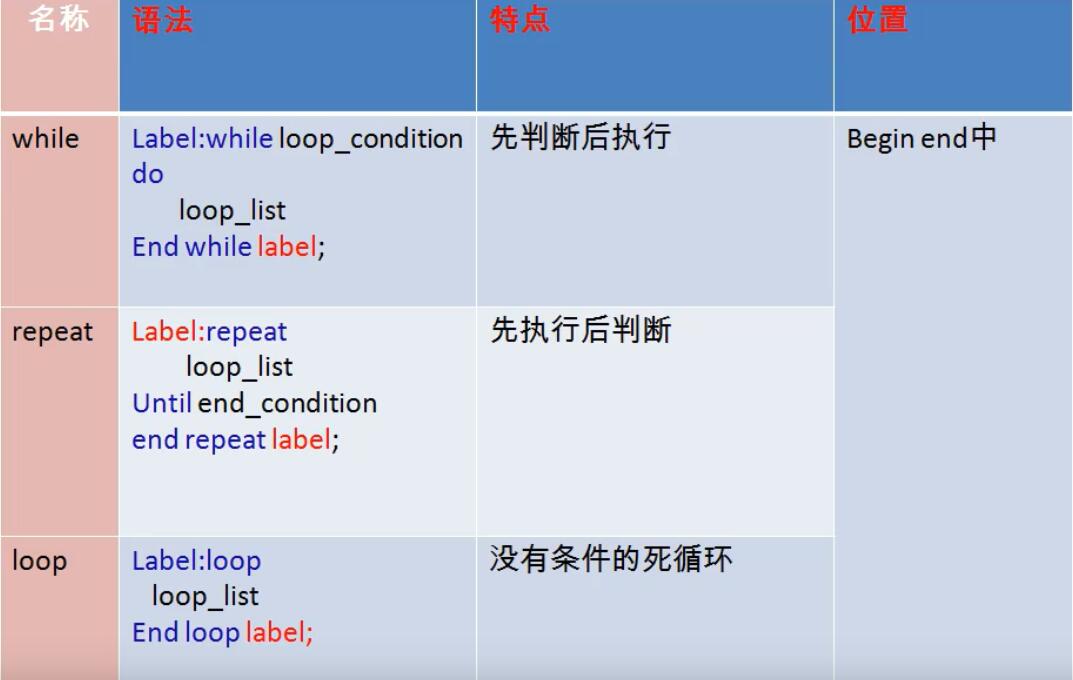 | 名称 | 语法 | 特点 | 位置 |
|---|---|---|---|
| while | Label:while loop_condition do loop_list End while label; | 先判断后执行 | Begin end中 |
| repeat | Label:repeat loop_list Until end_condition end repeat label; | 先执行后判断 | |
| loop | Label:loop loop_list End loop label; | 没有条件的死循环 | |